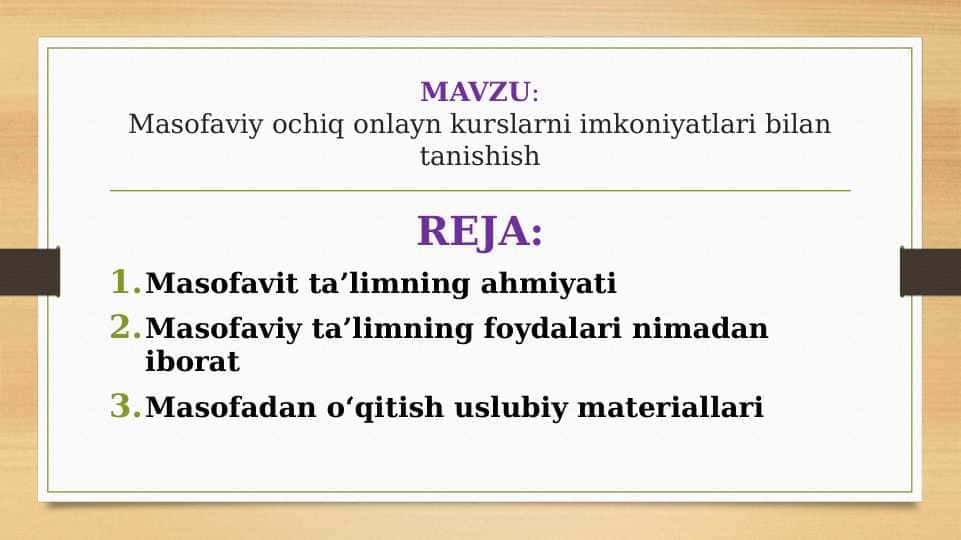 MAVZU:
Masofaviy ochiq onlayn kurslarni imkoniyatlari bilan tanishish

REJA:

1. Masofavit ta’limning ahmiyati
2. Masofaviy ta’limning foydalari nimadan iborat
3. Masofadan o‘qitish uslubiy materiallari